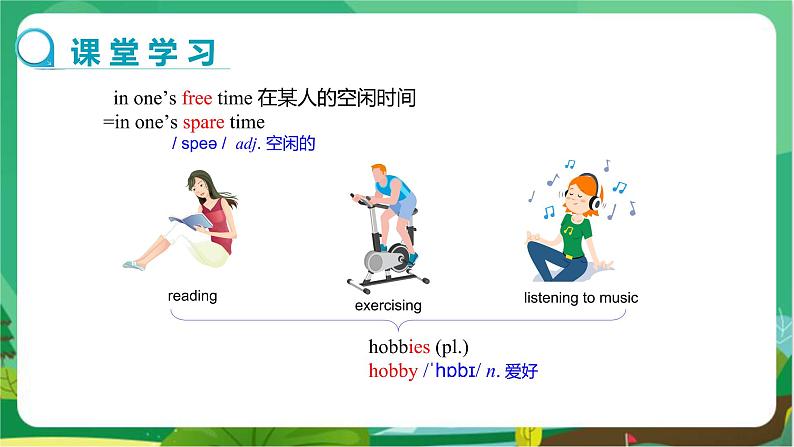 课堂学习

in one's free time 在某人的空闲时间
=in one's spare time
/ speə / adj. 空闲的

reading

exercising

listening to music

hobbies (pl.)
hobby /ˈhɒbɪ/ n. 爱好